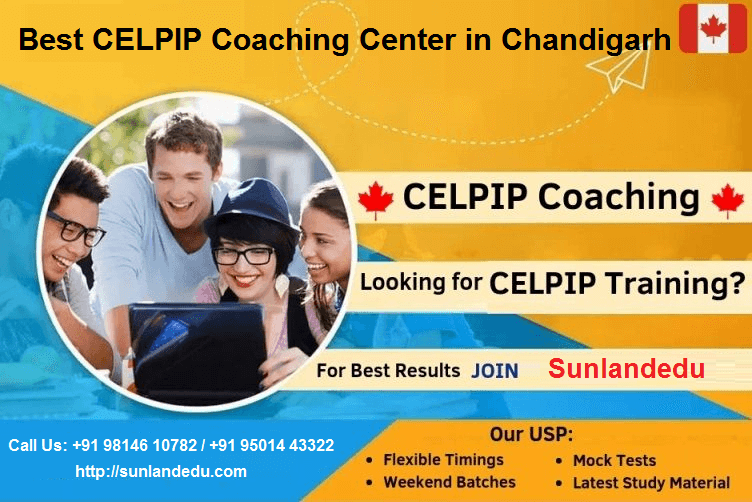 Best CELPIP Coaching Center in Chandigarh

CELPIP Coaching

Looking for CELPIP Training?

For Best Results JOIN Sunlandedu

Call Us: +91 98146 10782 / +91 95014 43322
http://sunlandedu.com

Our USP:
• Flexible Timings
• Weekend Batches
• Mock Tests
• Latest Study Material